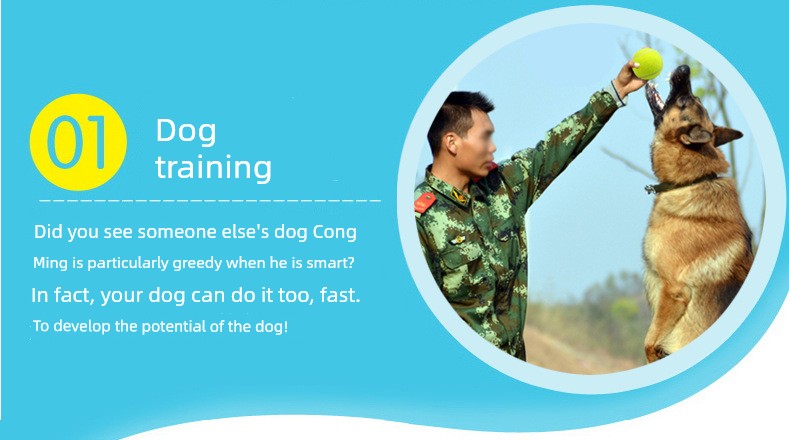 01 Dog training

Did you see someone else's dog Cong Ming is particularly greedy when he is smart?
In fact, your dog can do it too, fast.
To develop the potential of the dog!